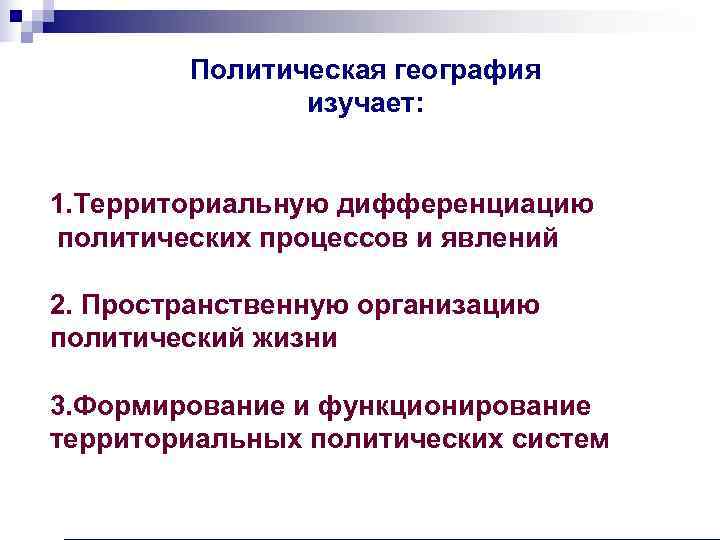 Политическая география изучает:

1.Территориальную дифференциацию политических процессов и явлений

2. Пространственную организацию политический жизни

3.Формирование и функционирование территориальных политических систем